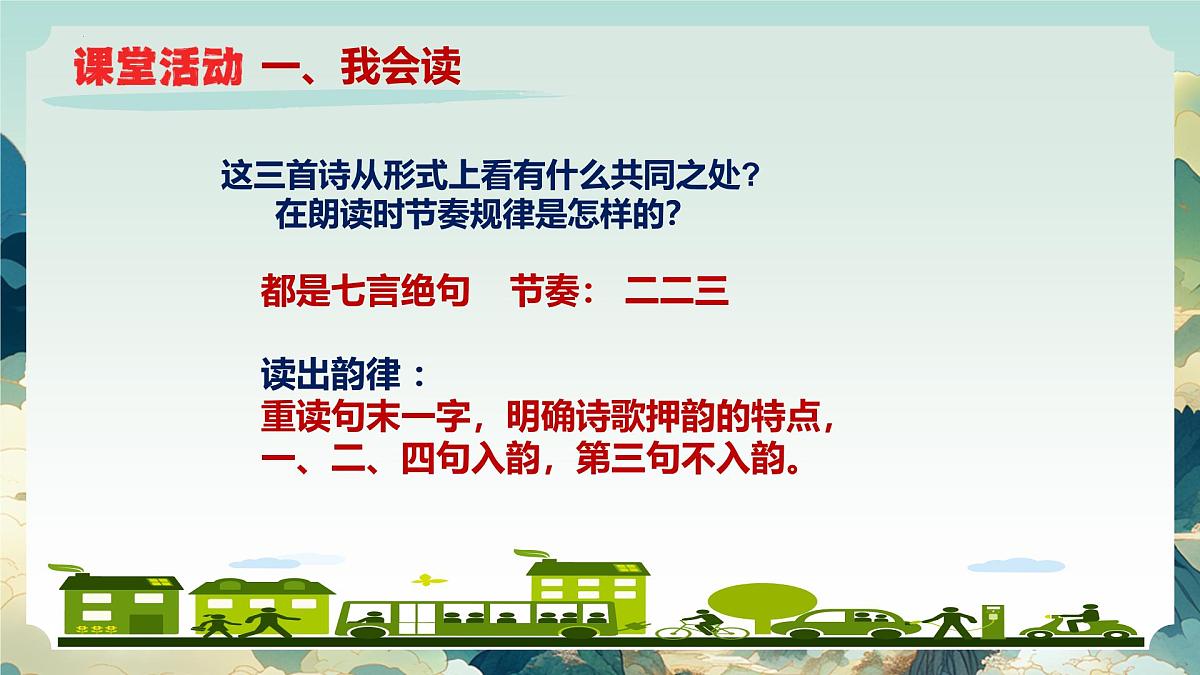 课堂活动 一、我会读

这三首诗从形式上看有什么共同之处？
在朗读时节奏规律是怎样的？

都是七言绝句 节奏：二二三

读出韵律：
重读句末一字，明确诗歌押韵的特点，
一、二、四句入韵，第三句不入韵。